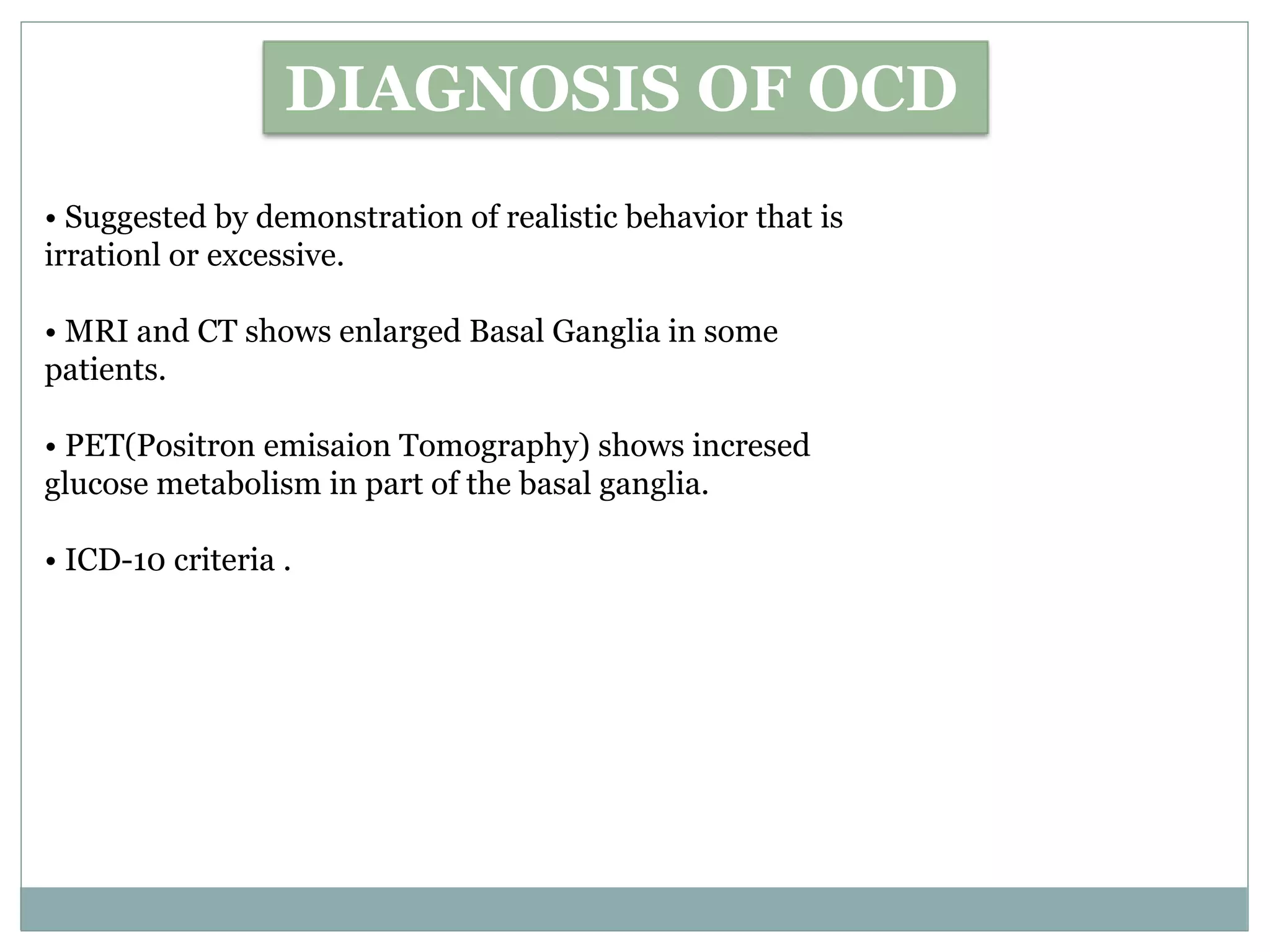 DIAGNOSIS OF OCD

• Suggested by demonstration of realistic behavior that is irrationl or excessive.

• MRI and CT shows enlarged Basal Ganglia in some patients.

• PET(Positron emisaion Tomography) shows incresed glucose metabolism in part of the basal ganglia.

• ICD-10 criteria .